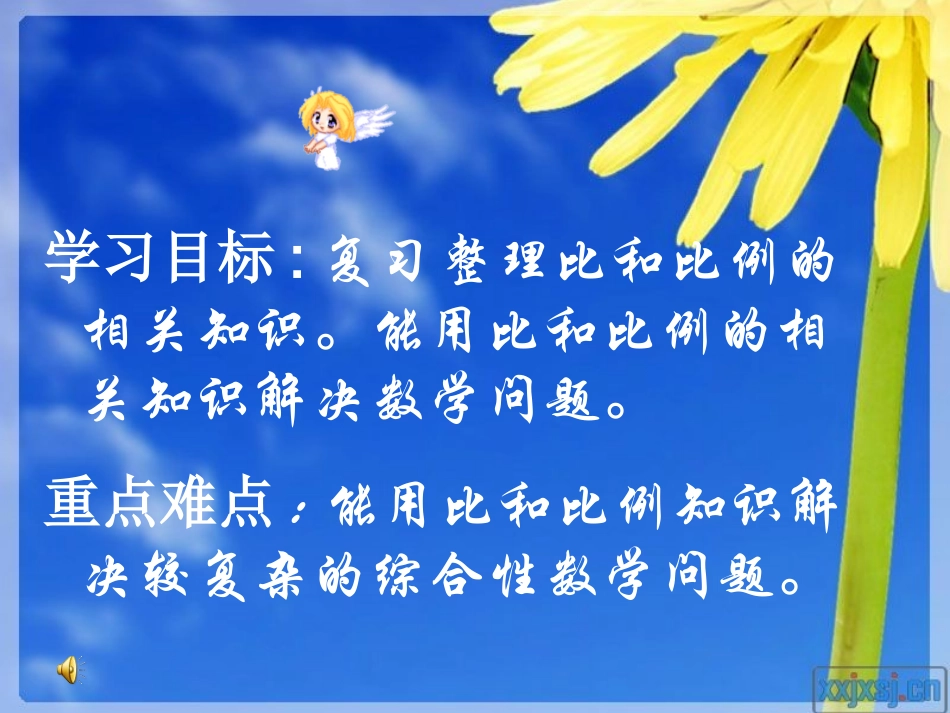 学习目标：复习整理比和比例的相关知识。能用比和比例的相关知识解决数学问题。

重点难点：能用比和比例知识解决较复杂的综合性数学问题。

xxjxsj.cn